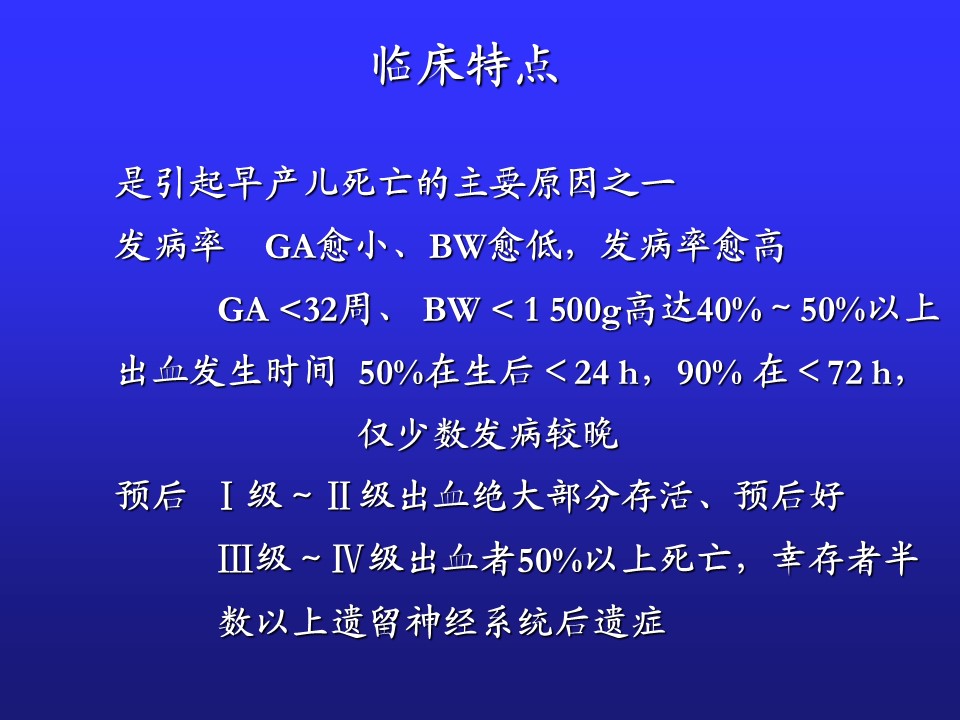 临床特点

是引起早产儿死亡的主要原因之一

发病率 GA愈小、BW愈低，发病率愈高

GA <32周、 BW < 1 500g高达40% ~ 50%以上

出血发生时间 50%在生后 < 24 h，90% 在 < 72 h，仅少数发病较晚

预后 Ⅰ级 ~ Ⅱ级出血绝大部分存活、预后好

Ⅲ级 ~ Ⅳ级出血者50%以上死亡，幸存者半数以上遗留神经系统后遗症